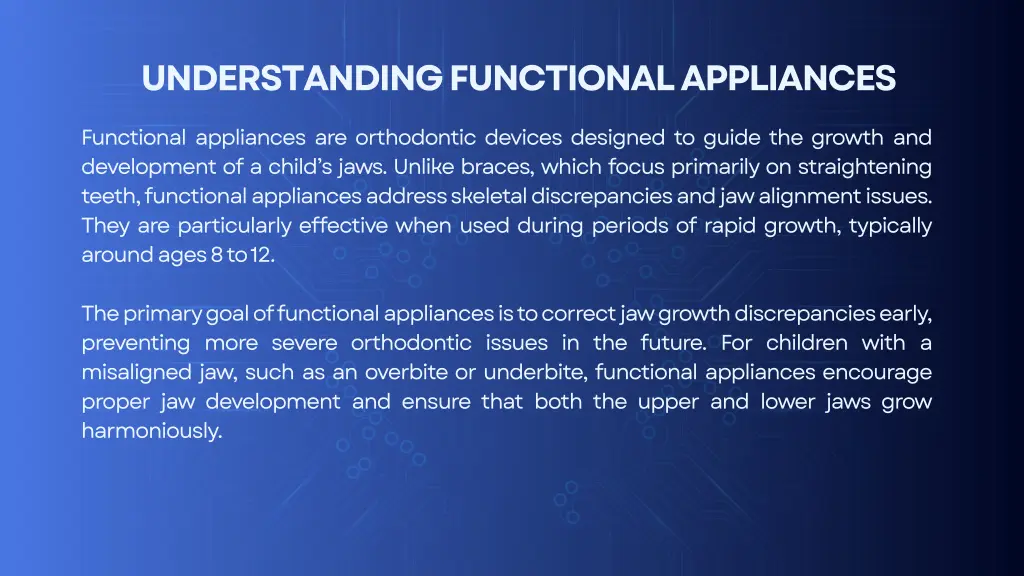 UNDERSTANDING FUNCTIONAL APPLIANCES

Functional appliances are orthodontic devices designed to guide the growth and development of a child's jaws. Unlike braces, which focus primarily on straightening teeth, functional appliances address skeletal discrepancies and jaw alignment issues. They are particularly effective when used during periods of rapid growth, typically around ages 8 to 12.

The primary goal of functional appliances is to correct jaw growth discrepancies early, preventing more severe orthodontic issues in the future. For children with a misaligned jaw, such as an overbite or underbite, functional appliances encourage proper jaw development and ensure that both the upper and lower jaws grow harmoniously.